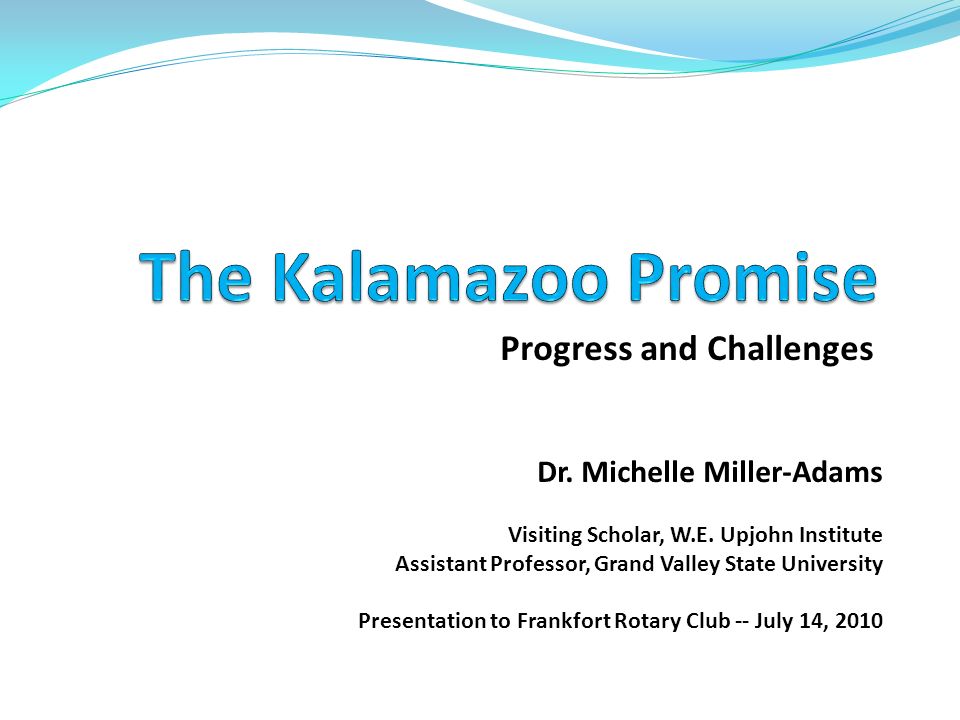 The Kalamazoo Promise

Progress and Challenges

Dr. Michelle Miller-Adams

Visiting Scholar, W.E. Upjohn Institute
Assistant Professor, Grand Valley State University

Presentation to Frankfort Rotary Club -- July 14, 2010